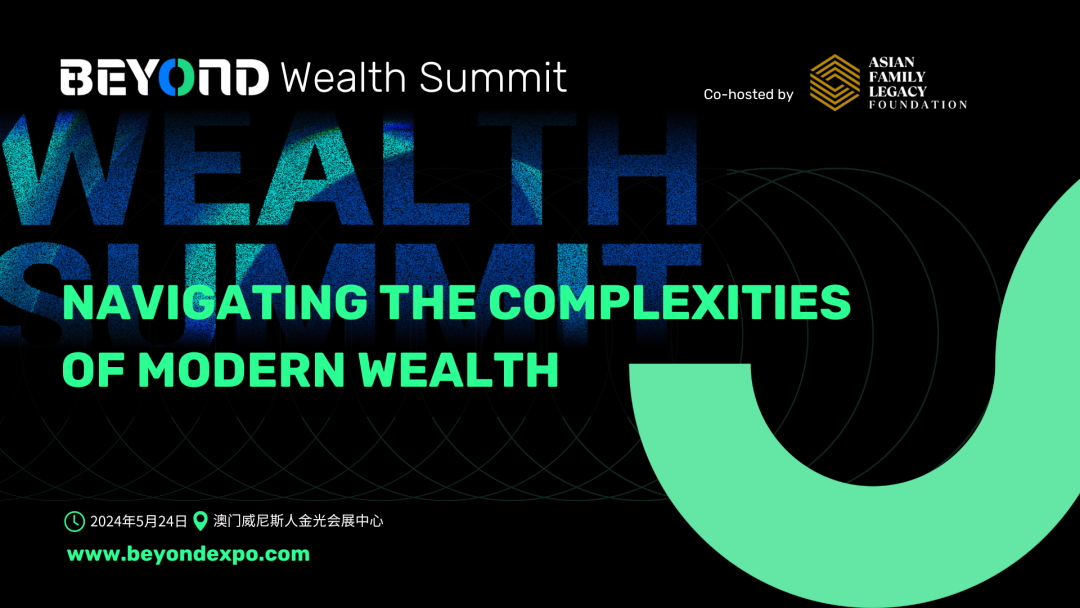 BEYOND Wealth Summit

Co-hosted by ASIAN FAMILY LEGACY FOUNDATION

WEALTH SUMMIT

NAVIGATING THE COMPLEXITIES OF MODERN WEALTH

2024年5月24日 澳门威尼斯人金光会展中心

www.beyondexpo.com